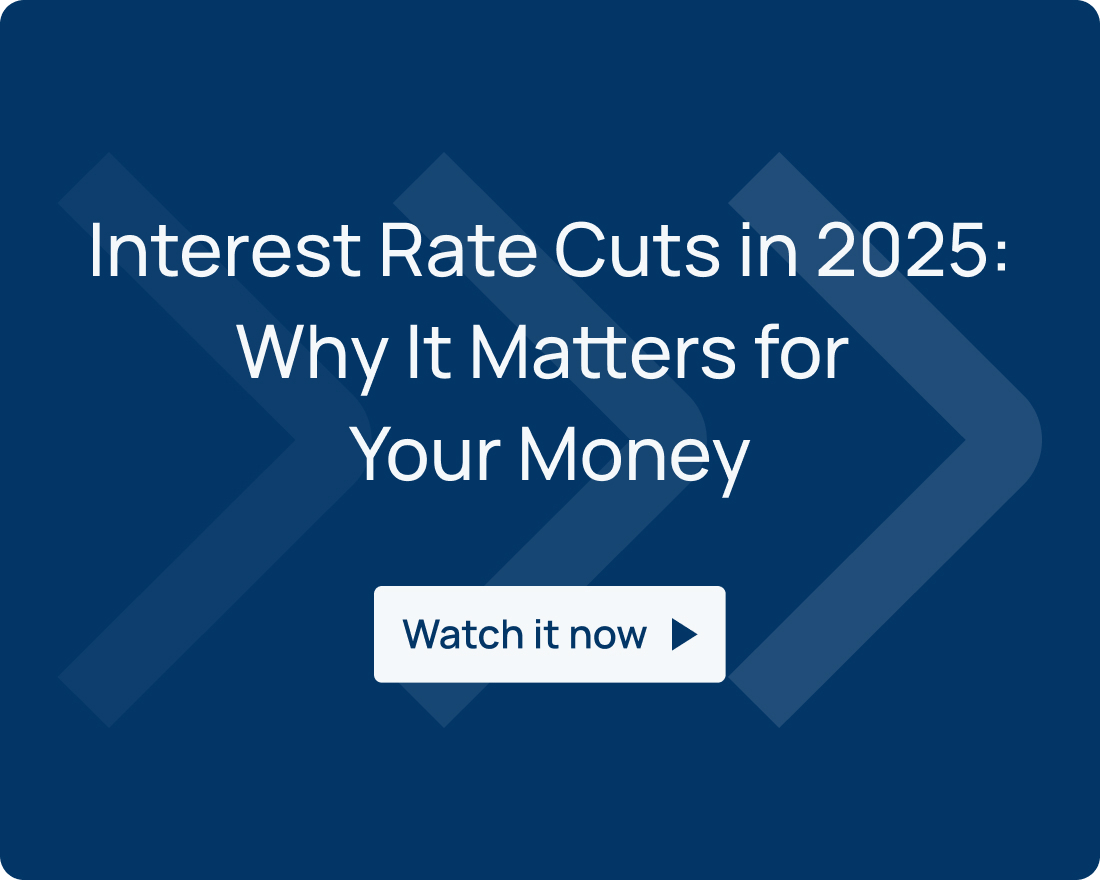 Interest Rate Cuts in 2025: Why It Matters for Your Money

Watch it now